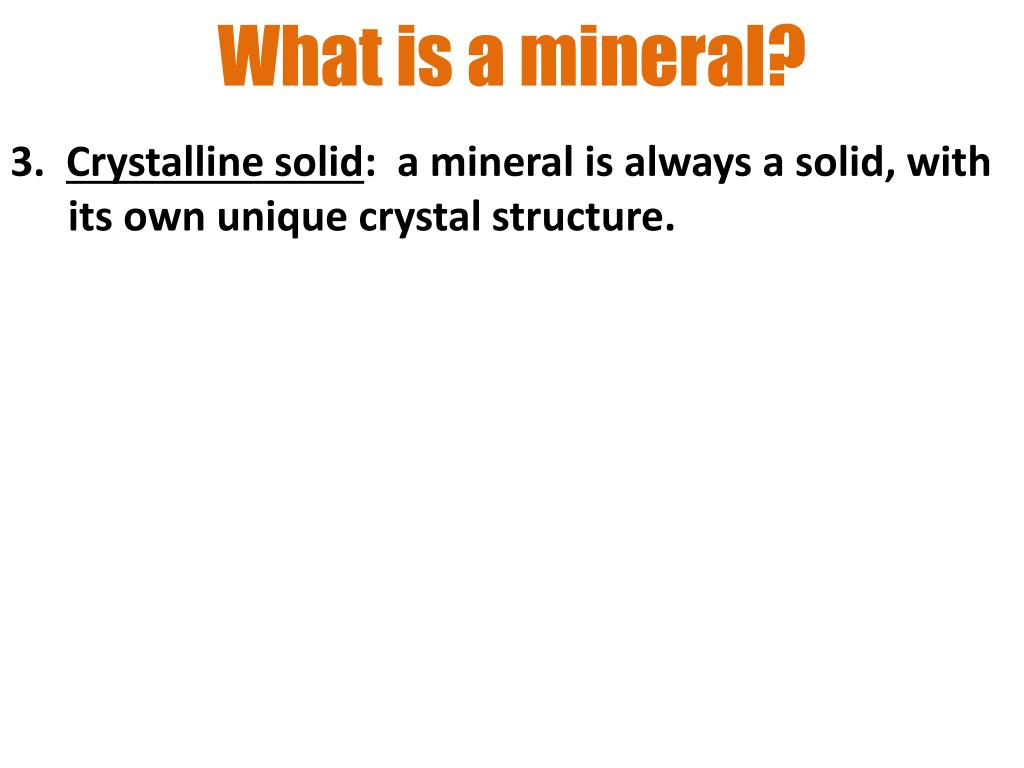 What is a mineral?

3. Crystalline solid: a mineral is always a solid, with its own unique crystal structure.